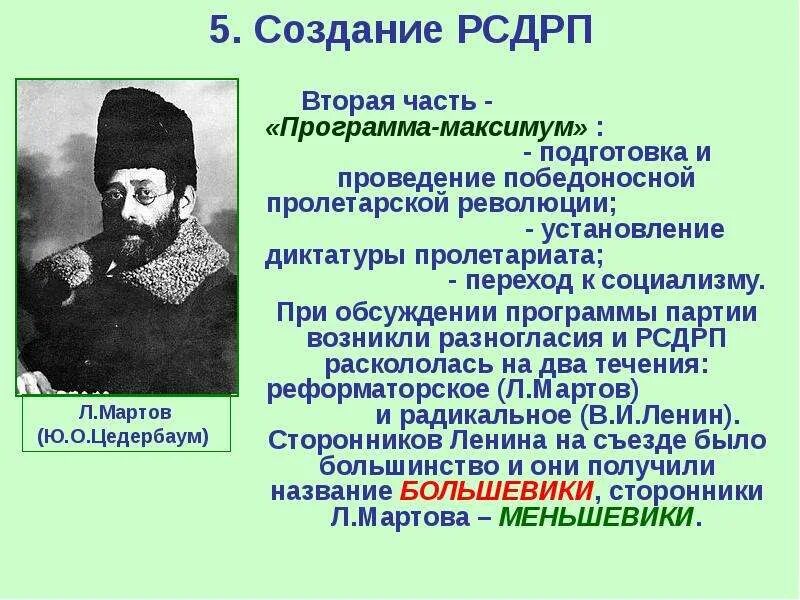 5. Создание РСДРП

Л.Мартов
(Ю.О.Цедербаум)

Вторая часть - «Программа-максимум» :
- подготовка и проведение победоносной пролетарской революции;
- установление диктатуры пролетариата;
- переход к социализму.

При обсуждении программы партии возникли разногласия и РСДРП раскололась на два течения: реформаторское (Л.Мартов) и радикальное (В.И.Ленин). Сторонников Ленина на съезде было большинство и они получили название БОЛЬШЕВИКИ, сторонники Л.Мартова – МЕНЬШЕВИКИ.